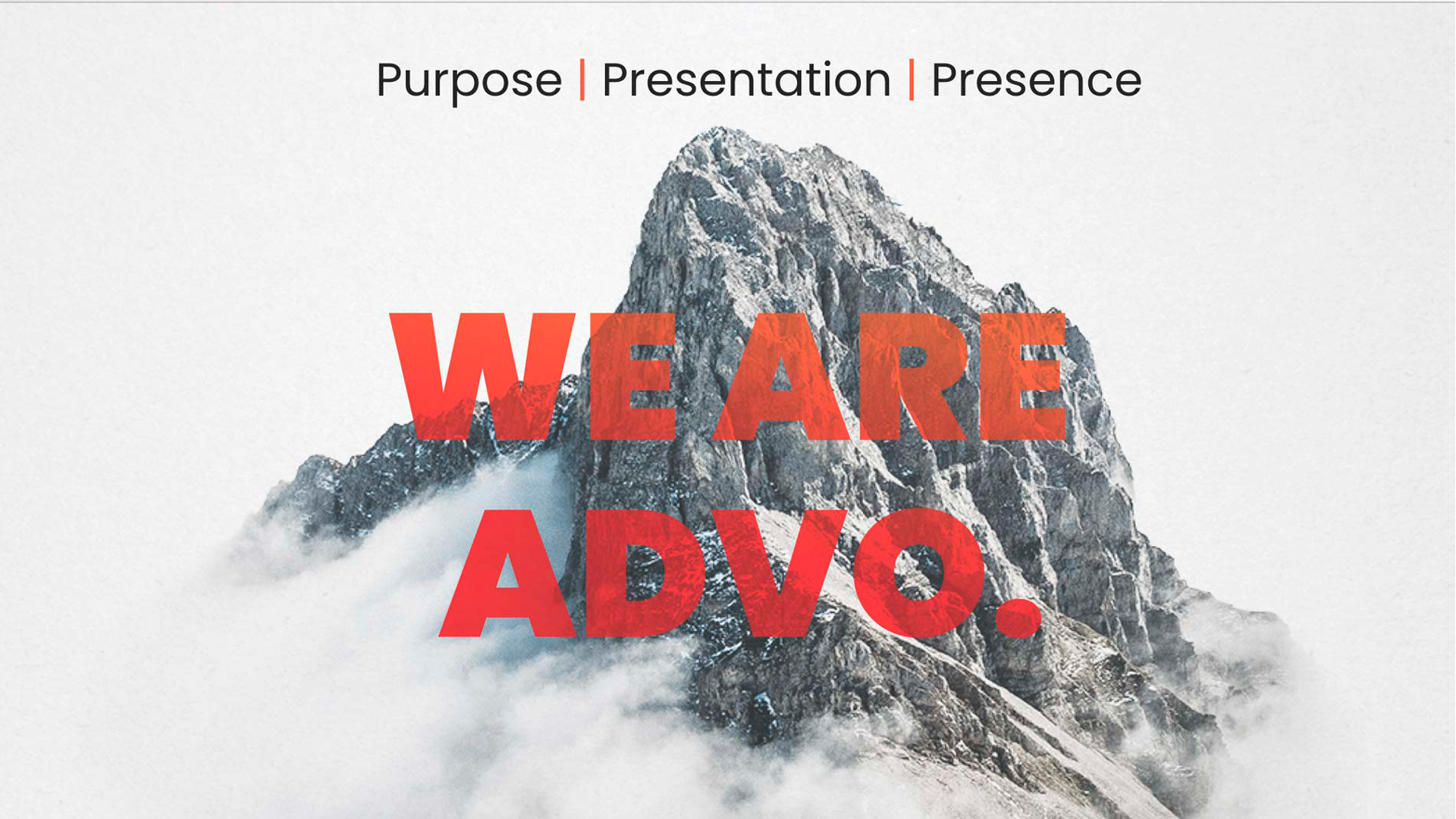 Purpose | Presentation | Presence

WE ARE
ADVO.